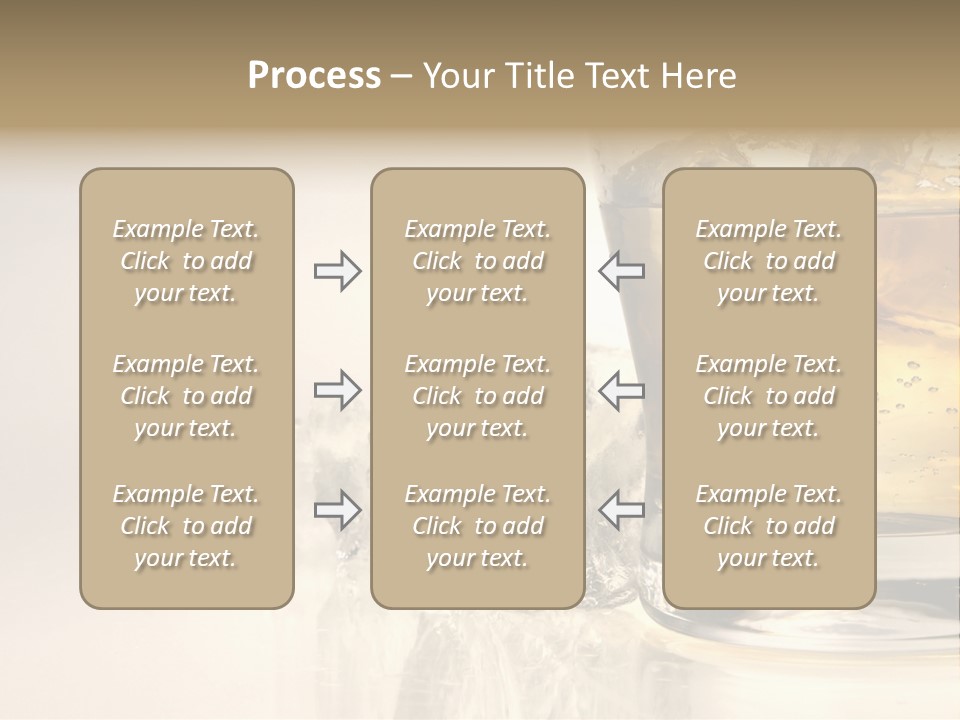 Process – Your Title Text Here

Example Text. Click to add your text.

Example Text. Click to add your text.

Example Text. Click to add your text.

Example Text. Click to add your text.

Example Text. Click to add your text.

Example Text. Click to add your text.

Example Text. Click to add your text.

Example Text. Click to add your text.

Example Text. Click to add your text.